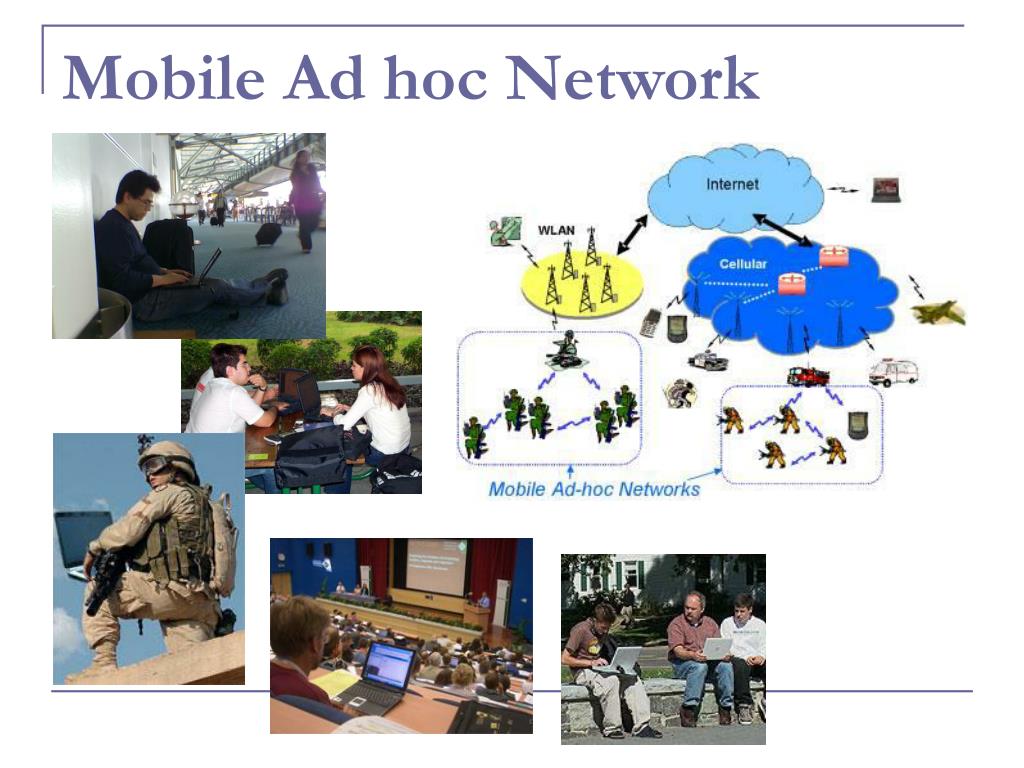 Mobile Ad hoc Network

Internet

WLAN

Cellular

Mobile Ad-hoc Networks